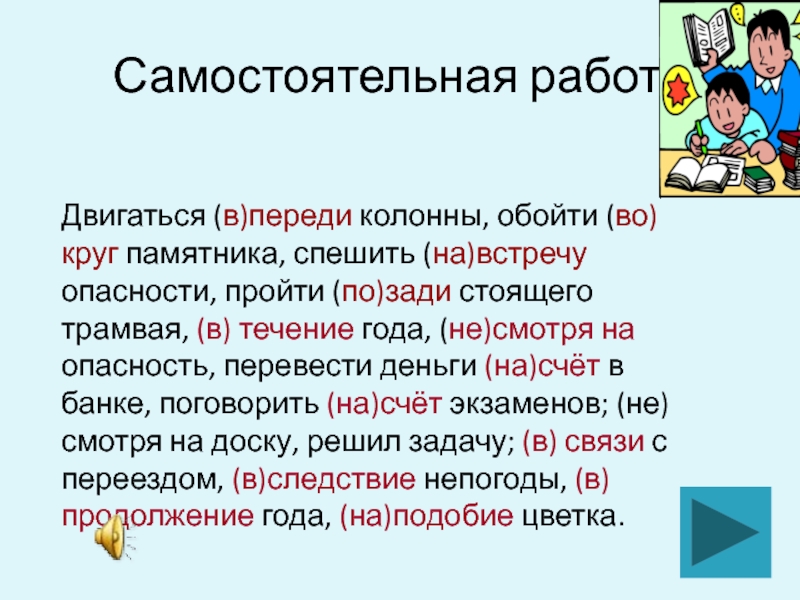 Самостоятельная работ

Двигаться (в)переди колонны, обойти (во) круг памятника, спешить (на)встречу опасности, пройти (по)зади стоящего трамвая, (в) течение года, (не)смотря на опасность, перевести деньги (на)счёт в банке, поговорить (на)счёт экзаменов; (не) смотря на доску, решил задачу; (в) связи с переездом, (в)следствие непогоды, (в) продолжение года, (на)подобие цветка.